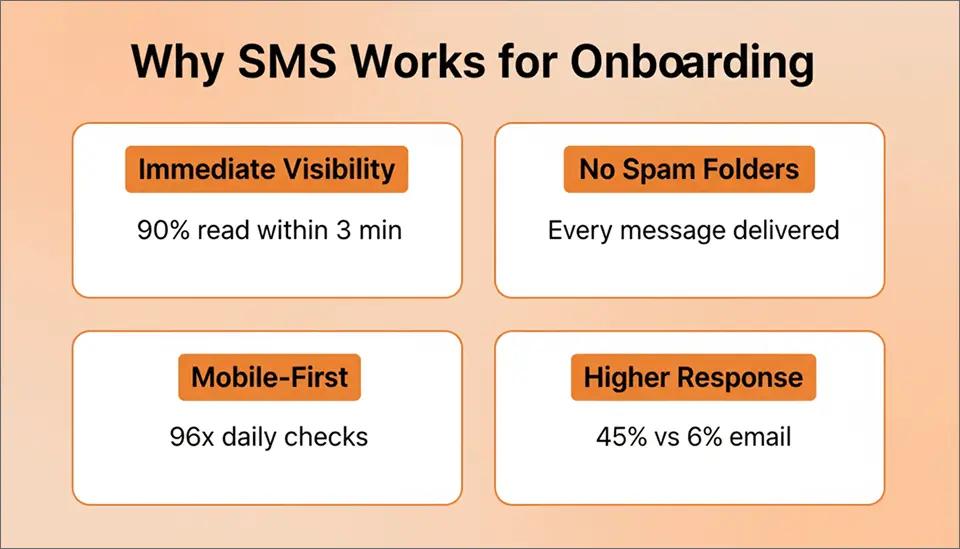 Why SMS Works for Onboarding

Immediate Visibility

90% read within 3 min

No Spam Folders

Every message delivered

Mobile-First

96x daily checks

Higher Response

45% vs 6% email